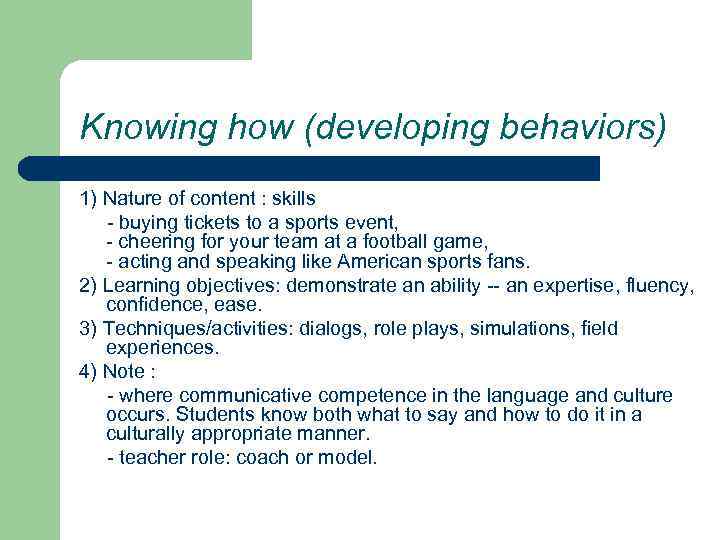 Knowing how (developing behaviors)

1) Nature of content : skills
- buying tickets to a sports event,
- cheering for your team at a football game,
- acting and speaking like American sports fans.

2) Learning objectives: demonstrate an ability -- an expertise, fluency, confidence, ease.

3) Techniques/activities: dialogs, role plays, simulations, field experiences.

4) Note :
- where communicative competence in the language and culture occurs. Students know both what to say and how to do it in a culturally appropriate manner.
- teacher role: coach or model.